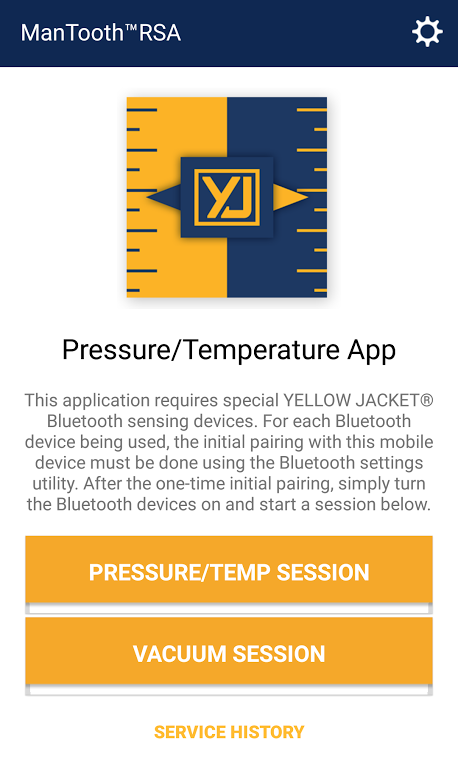 ManTooth™RSA

YJ

Pressure/Temperature App

This application requires special YELLOW JACKET® Bluetooth sensing devices. For each Bluetooth device being used, the initial pairing with this mobile device must be done using the Bluetooth settings utility. After the one-time initial pairing, simply turn the Bluetooth devices on and start a session below.

PRESSURE/TEMP SESSION

VACUUM SESSION

SERVICE HISTORY